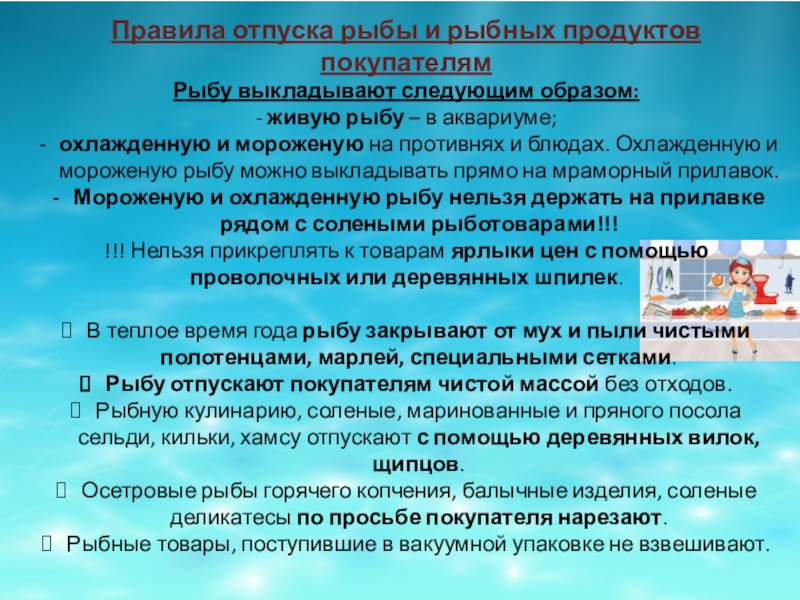 Правила отпуска рыбы и рыбных продуктов покупателям

Рыбу выкладывают следующим образом:

- живую рыбу – в аквариуме;
- охлажденную и мороженую на противнях и блюдах. Охлажденную и мороженую рыбу можно выкладывать прямо на мраморный прилавок.
- Мороженую и охлажденную рыбу нельзя держать на прилавке рядом с солеными рыботоварами!!!

!!! Нельзя прикреплять к товарам ярлыки цен с помощью проволочных или деревянных шпилек.

 В теплое время года рыбу закрывают от мух и пыли чистыми полотенцами, марлей, специальными сетками.
 Рыбу отпускают покупателям чистой массой без отходов.
 Рыбную кулинарию, соленые, маринованные и пряного посола сельди, кильки, хамсу отпускают с помощью деревянных вилок, щипцов.
 Осетровые рыбы горячего копчения, балычные изделия, соленые деликатесы по просьбе покупателя нарезают.
 Рыбные товары, поступившие в вакуумной упаковке не взвешивают.